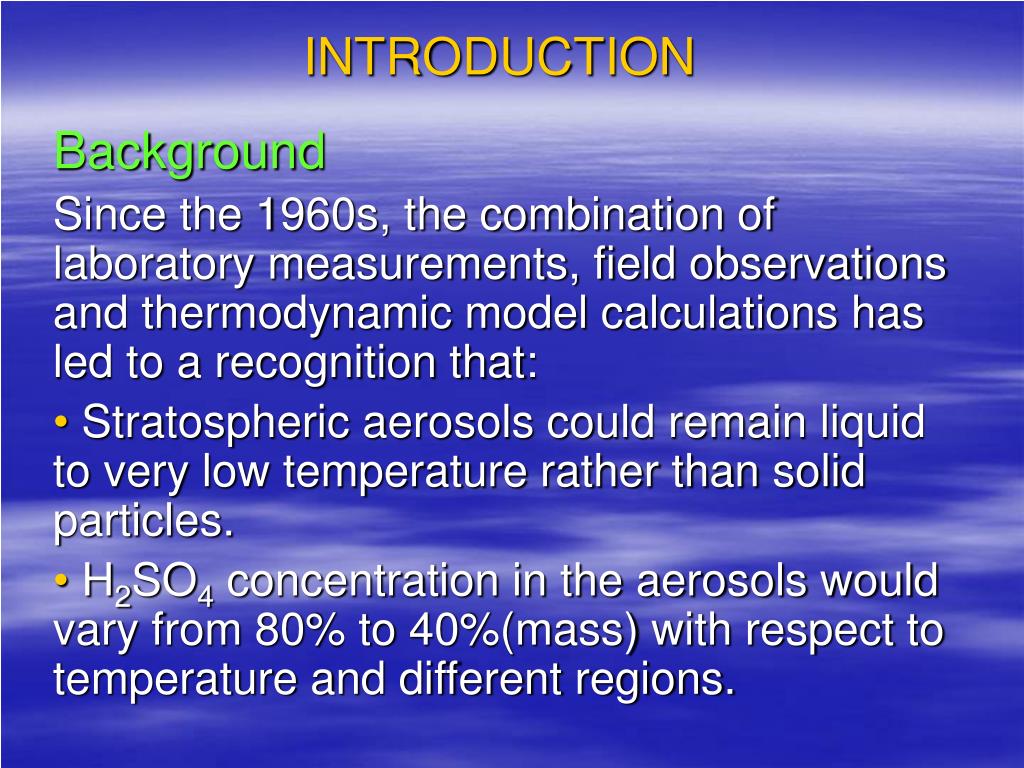 INTRODUCTION

Background

Since the 1960s, the combination of laboratory measurements, field observations and thermodynamic model calculations has led to a recognition that:

• Stratospheric aerosols could remain liquid to very low temperature rather than solid particles.

• $H_2SO_4$ concentration in the aerosols would vary from 80% to 40%(mass) with respect to temperature and different regions.